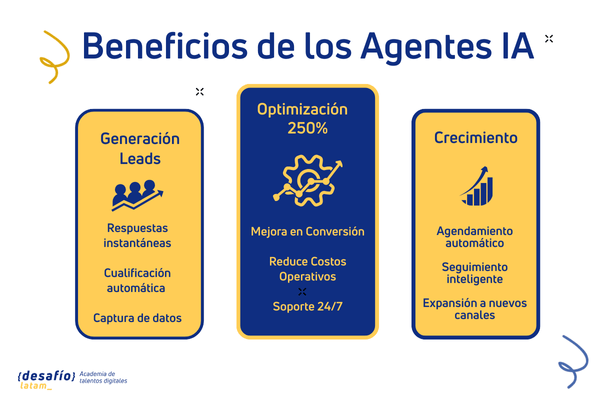 Beneficios de los Agentes IA

Generación Leads

Respuestas instantáneas

Cualificación automática

Captura de datos

Optimización 250%

Mejora en Conversión

Reduce Costos Operativos

Soporte 24/7

Crecimiento

Agendamiento automático

Seguimiento inteligente

Expansión a nuevos canales

{desafío} latam_ Academia de talentos digitales